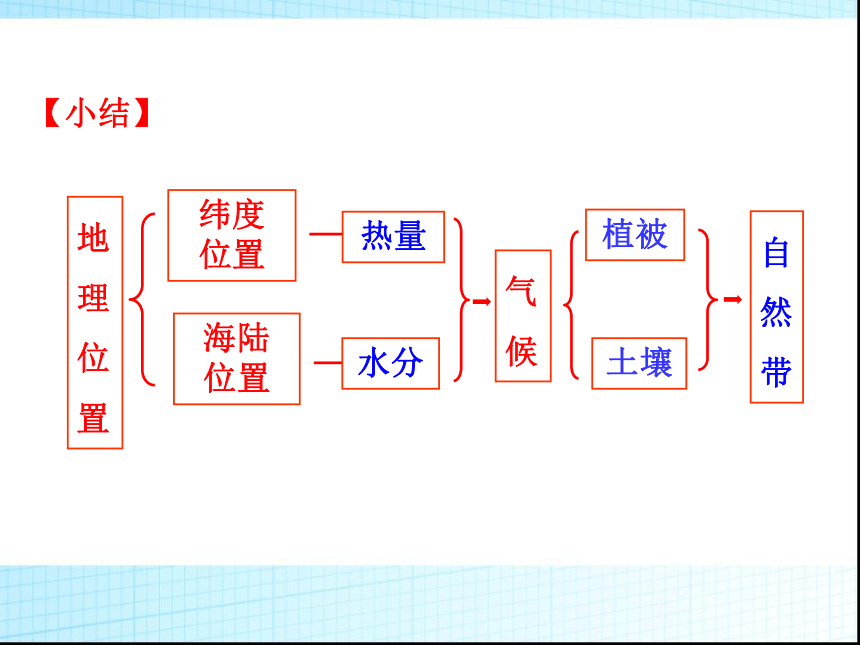 【小结】

地理位置

纬度位置

海陆位置

热量

水分

气候

植被

土壤

自然带